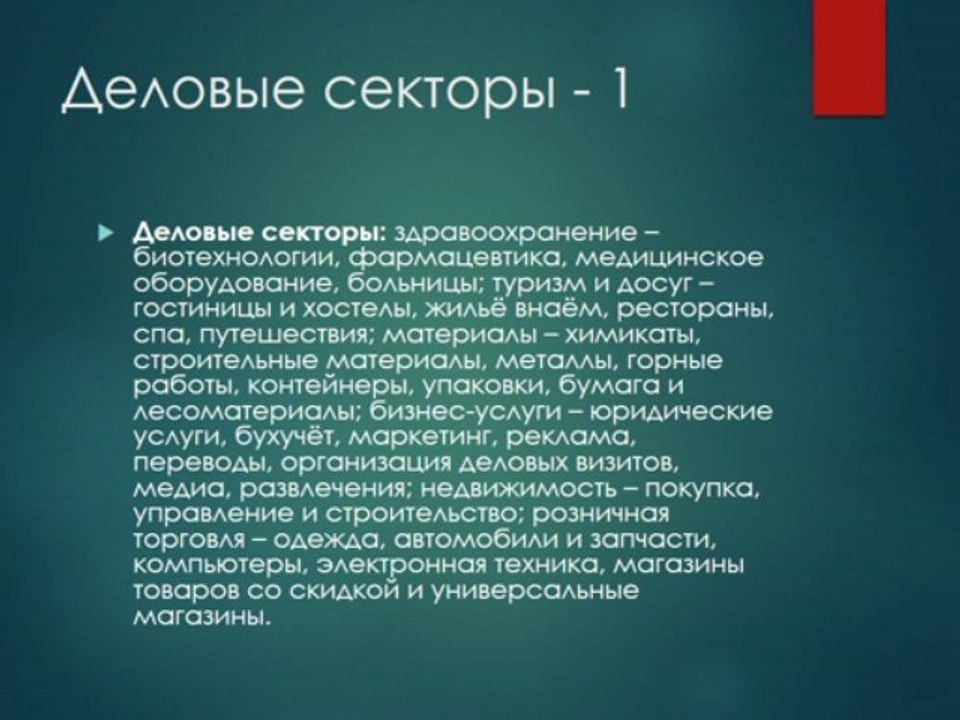 Деловые секторы - 1

Деловые секторы: здравоохранение – биотехнологии, фармацевтика, медицинское оборудование, больницы; туризм и досуг – гостиницы и хостелы, жильё внаём, рестораны, спа, путешествия; материалы – химикаты, строительные материалы, металлы, горные работы, контейнеры, упаковки, бумага и лесоматериалы; бизнес-услуги – юридические услуги, бухучёт, маркетинг, реклама, переводы, организация деловых визитов, медиа, развлечения; недвижимость – покупка, управление и строительство; розничная торговля – одежда, автомобили и запчасти, компьютеры, электронная техника, магазины товаров со скидкой и универсальные магазины.